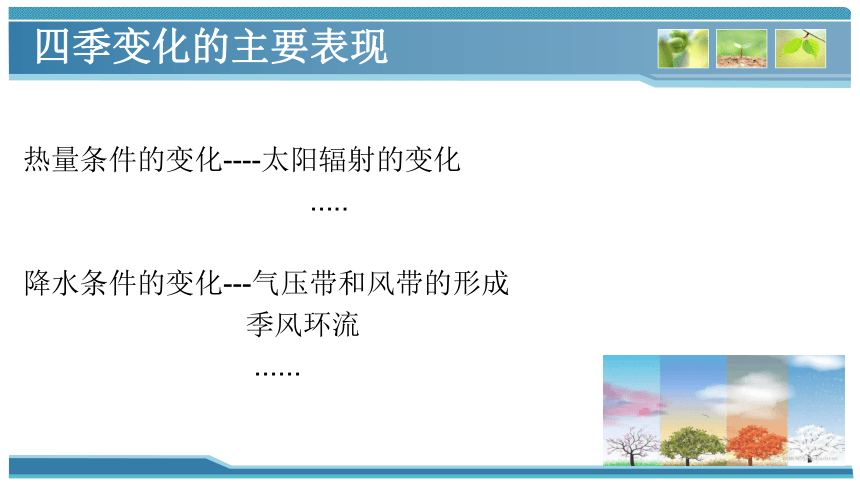 四季变化的主要表现

热量条件的变化----太阳辐射的变化
.....

降水条件的变化---气压带和风带的形成
季风环流
......